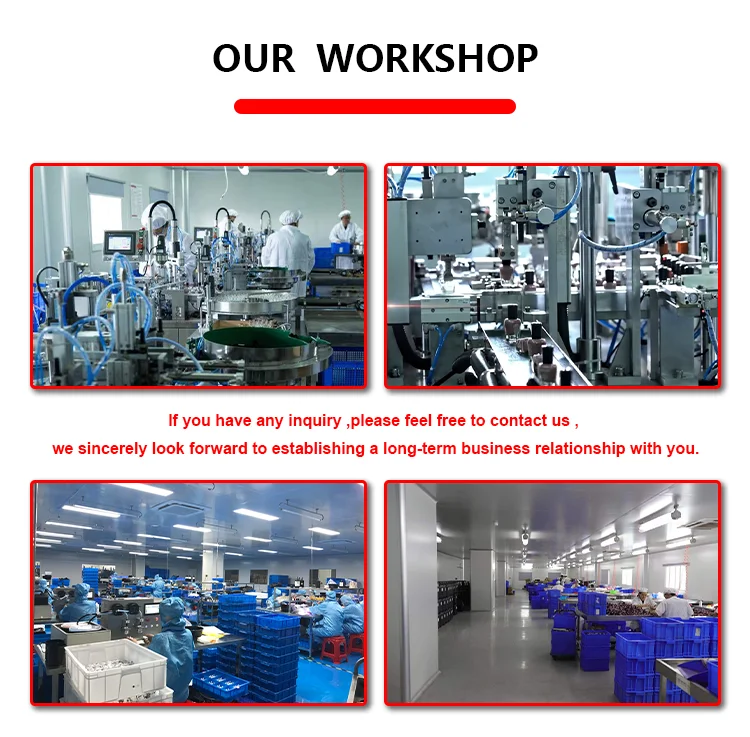 OUR WORKSHOP

If you have any inquiry ,please feel free to contact us ,
we sincerely look forward to establishing a long-term business relationship with you.